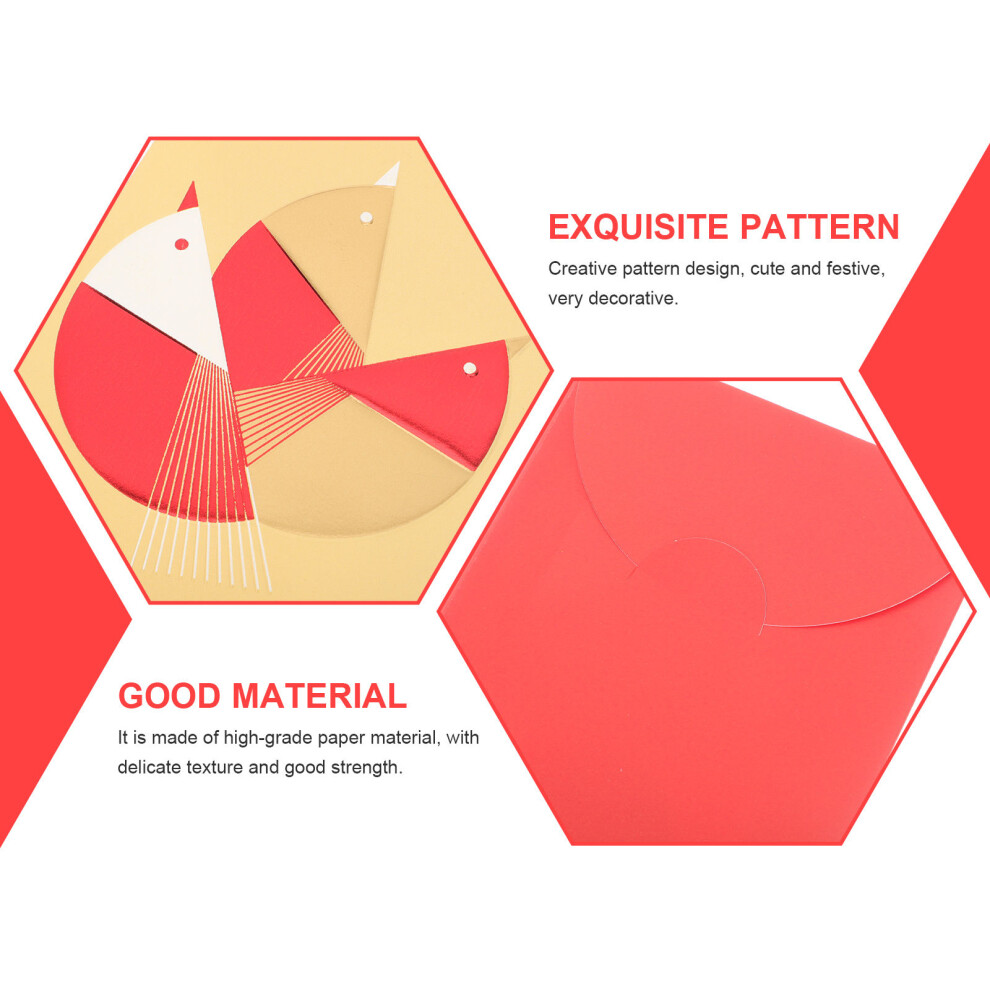 EXQUISITE PATTERN

Creative pattern design, cute and festive, very decorative.

GOOD MATERIAL

It is made of high-grade paper material, with delicate texture and good strength.